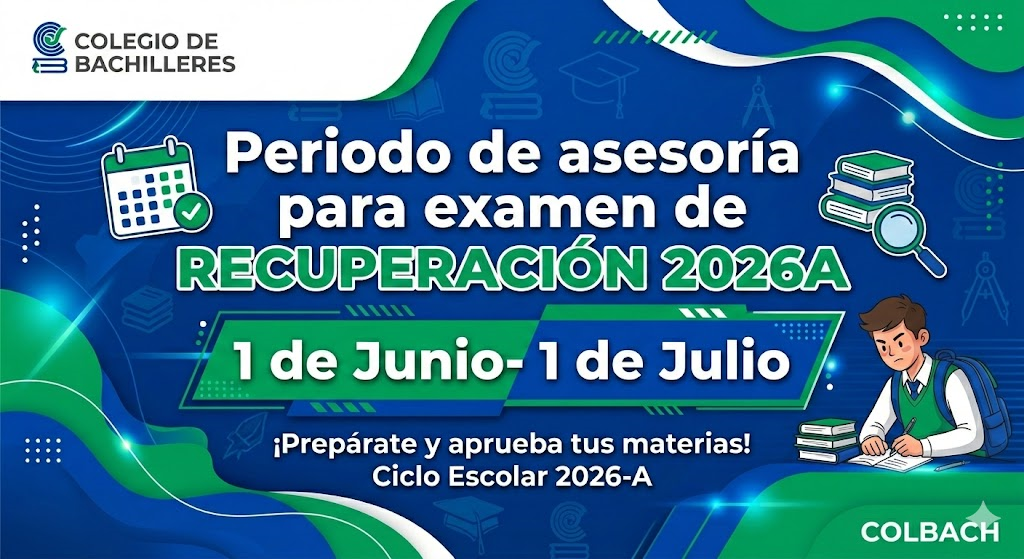 COLEGIO DE BACHILLERES

Periodo de asesoría para examen de RECUPERACIÓN 2026A

1 de Junio- 1 de Julio

¡Prepárate y aprueba tus materias!
Ciclo Escolar 2026-A

COLBACH